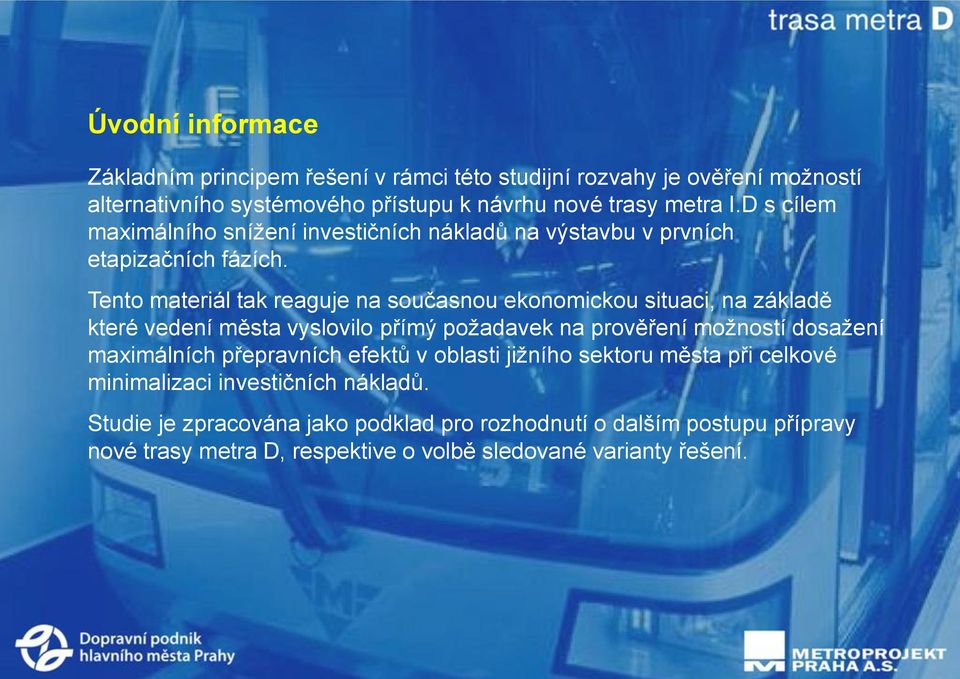 trasa metra D

Úvodní informace

Základním principem řešení v rámci této studijní rozvahy je ověření možností alternativního systémového přístupu k návrhu nové trasy metra I.D s cílem maximálního snížení investičních nákladů na výstavbu v prvních etapizačních fázích.

Tento materiál tak reaguje na současnou ekonomickou situaci, na základě které vedení města vyslovilo přímý požadavek na prověření možností dosažení maximálních přepravních efektů v oblasti jižního sektoru města při celkové minimalizaci investičních nákladů.

Studie je zpracována jako podklad pro rozhodnutí o dalším postupu přípravy nové trasy metra D, respektive o volbě sledované varianty řešení.

Dopravní podnik hlavního města Prahy

METROPROJEKT PRAHA A.S.